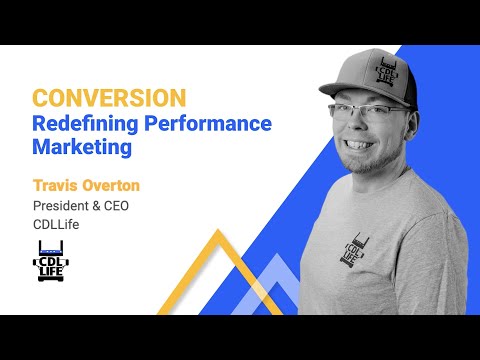 CONVERSION
Redefining Performance Marketing

Travis Overton
President & CEO
CDLLife

CDL LIFE

CDL LIFE

CDL LIFE